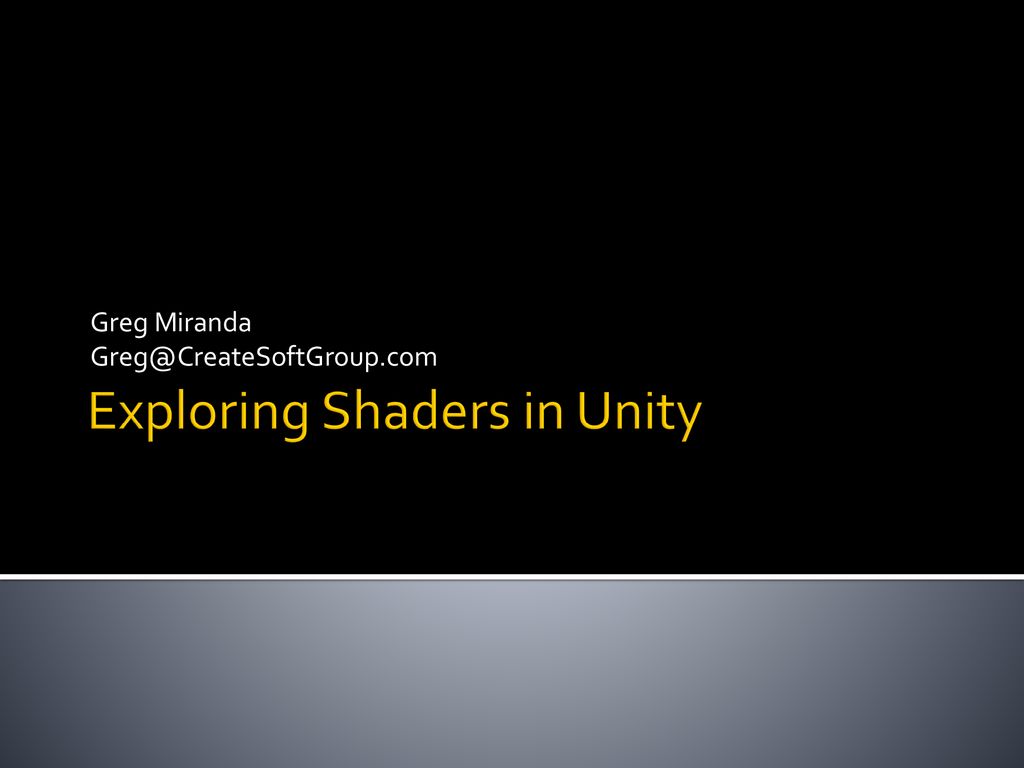 Greg Miranda
Greg@CreateSoftGroup.com

Exploring Shaders in Unity